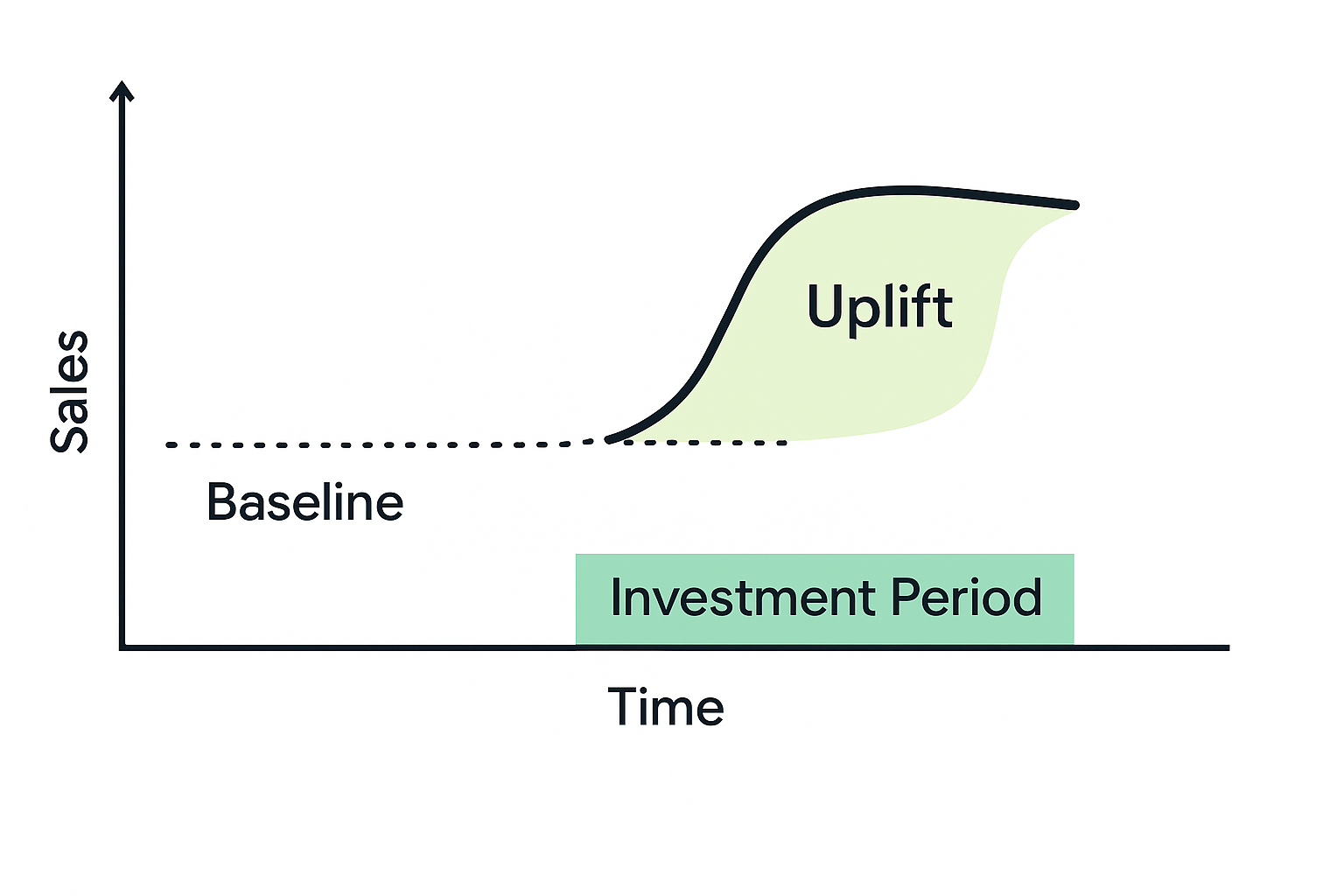 Sales

Uplift

Baseline

Investment Period

Time